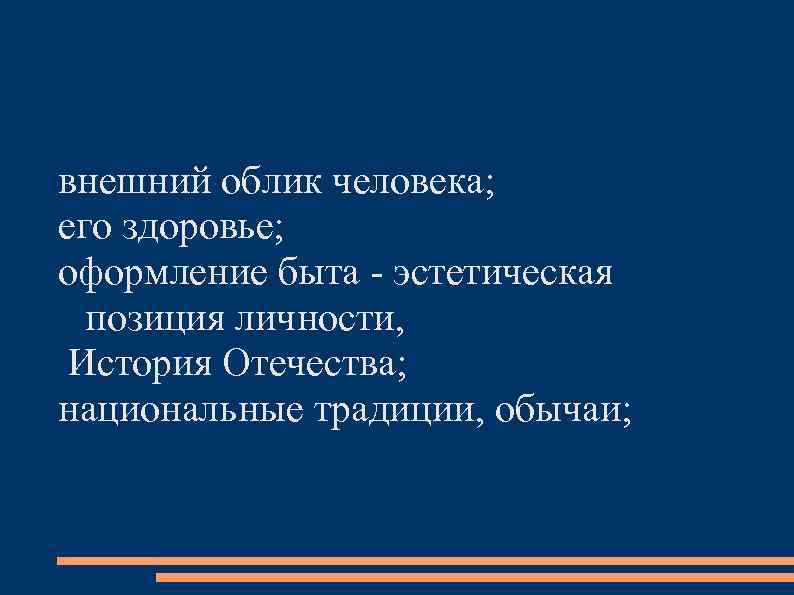 внешний облик человека;
его здоровье;
оформление быта - эстетическая позиция личности,
История Отечества;
национальные традиции, обычаи;